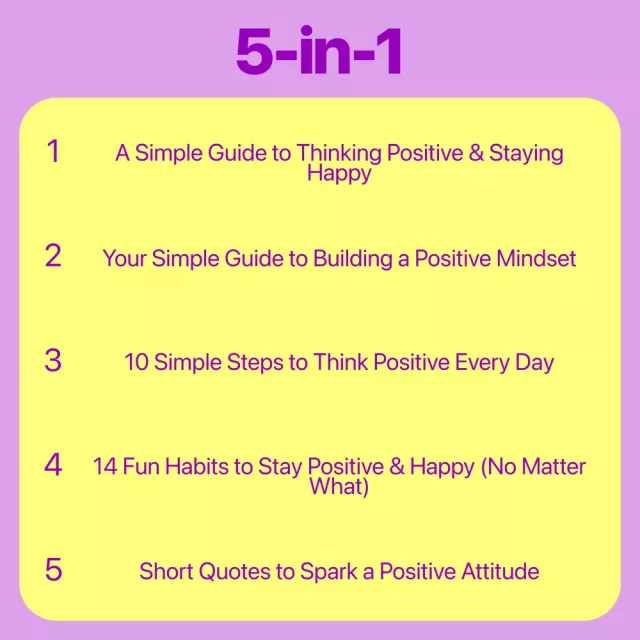 5-in-1

1 A Simple Guide to Thinking Positive & Staying Happy

2 Your Simple Guide to Building a Positive Mindset

3 10 Simple Steps to Think Positive Every Day

4 14 Fun Habits to Stay Positive & Happy (No Matter What)

5 Short Quotes to Spark a Positive Attitude